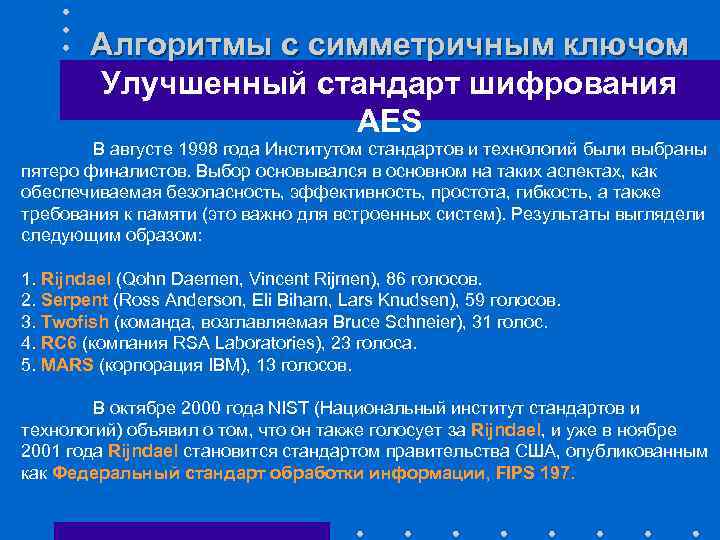 Алгоритмы с симметричным ключом

Улучшенный стандарт шифрования AES

В августе 1998 года Институтом стандартов и технологий были выбраны пятеро финалистов. Выбор основывался в основном на таких аспектах, как обеспечиваемая безопасность, эффективность, простота, гибкость, а также требования к памяти (это важно для встроенных систем). Результаты выглядели следующим образом:

1. Rijndael (Qohn Daemen, Vincent Rijmen), 86 голосов.
2. Serpent (Ross Anderson, Eli Biham, Lars Knudsen), 59 голосов.
3. Twofish (команда, возглавляемая Bruce Schneier), 31 голос.
4. RC6 (компания RSA Laboratories), 23 голоса.
5. MARS (корпорация IBM), 13 голосов.

В октябре 2000 года NIST (Национальный институт стандартов и технологий) объявил о том, что он также голосует за Rijndael, и уже в ноябре 2001 года Rijndael становится стандартом правительства США, опубликованным как Федеральный стандарт обработки информации, FIPS 197.